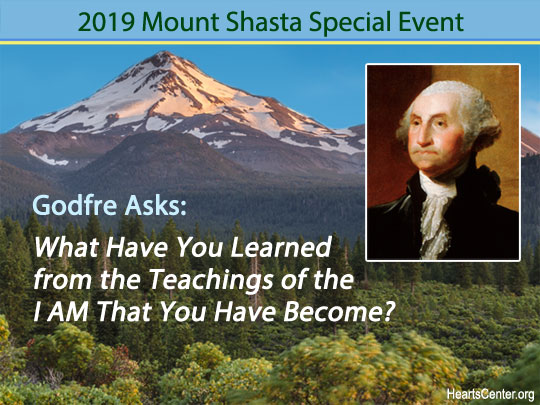 2019 Mount Shasta Special Event

Godfre Asks:

What Have You Learned from the Teachings of the I AM That You Have Become?

HeartsCenter.org